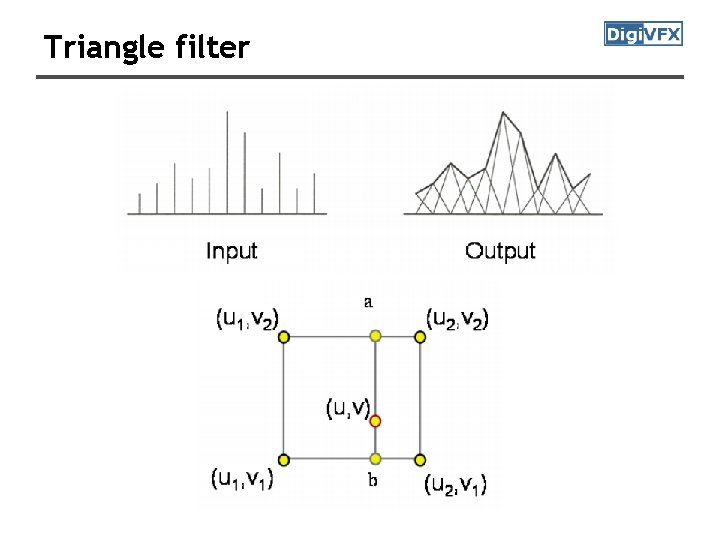 Triangle filter

DigiVFX

Input

Output

a

$(u_1,v_2)$

$(u_2,v_2)$

$(u,v)$

$(u_1,v_1)$

b

$(u_2,v_1)$